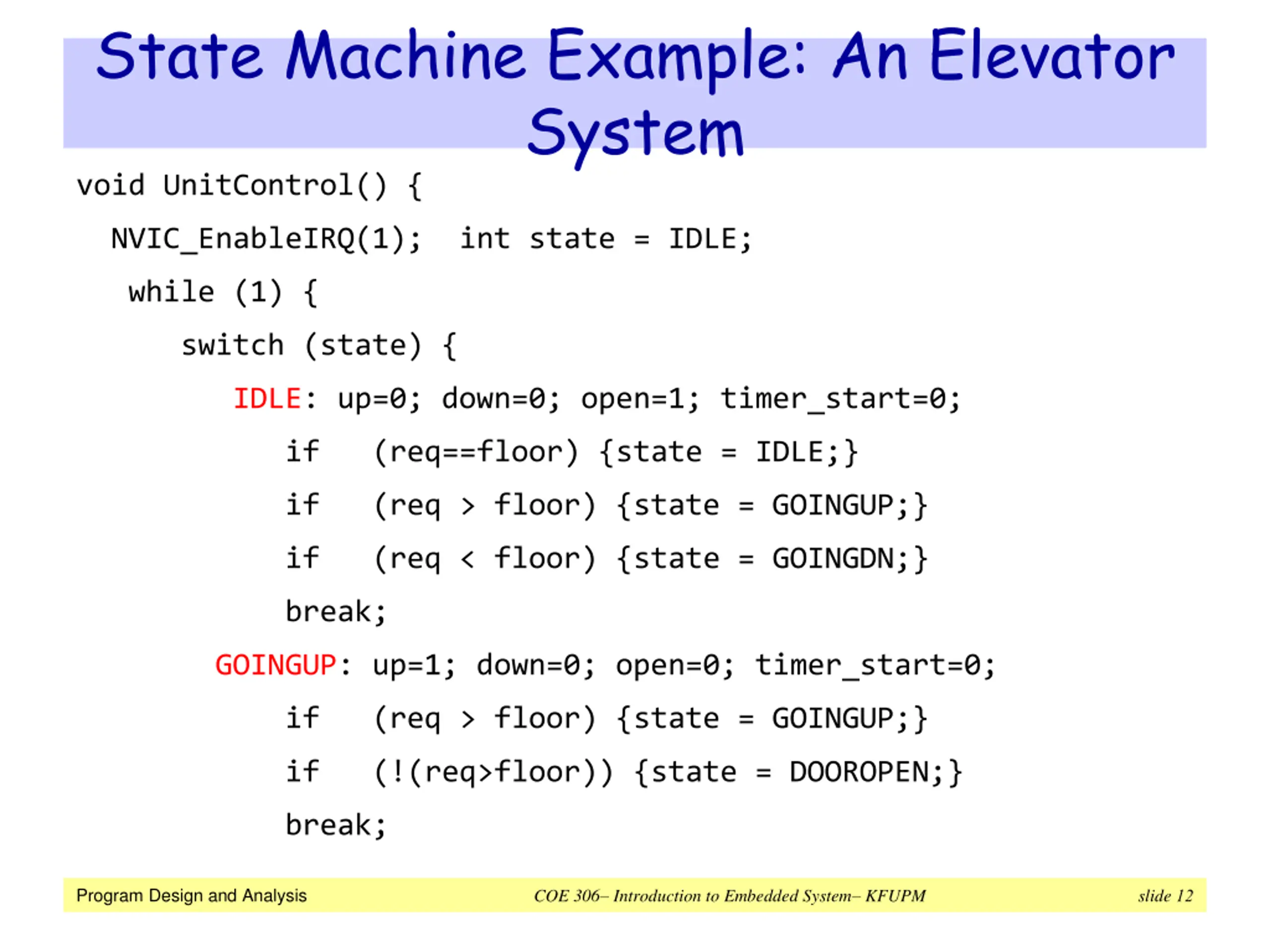 State Machine Example: An Elevator System

void UnitControl() {
  NVIC_EnableIRQ(1);  int state = IDLE;
   while (1) {
      switch (state) {
         IDLE: up=0; down=0; open=1; timer_start=0;
            if   (req==floor) {state = IDLE;}
            if   (req > floor) {state = GOINGUP;}
            if   (req < floor) {state = GOINGDN;}
            break;
        GOINGUP: up=1; down=0; open=0; timer_start=0;
            if   (req > floor) {state = GOINGUP;}
            if   (!(req>floor)) {state = DOOROPEN;}
            break;

Program Design and Analysis
COE 306– Introduction to Embedded System– KFUPM
slide 12